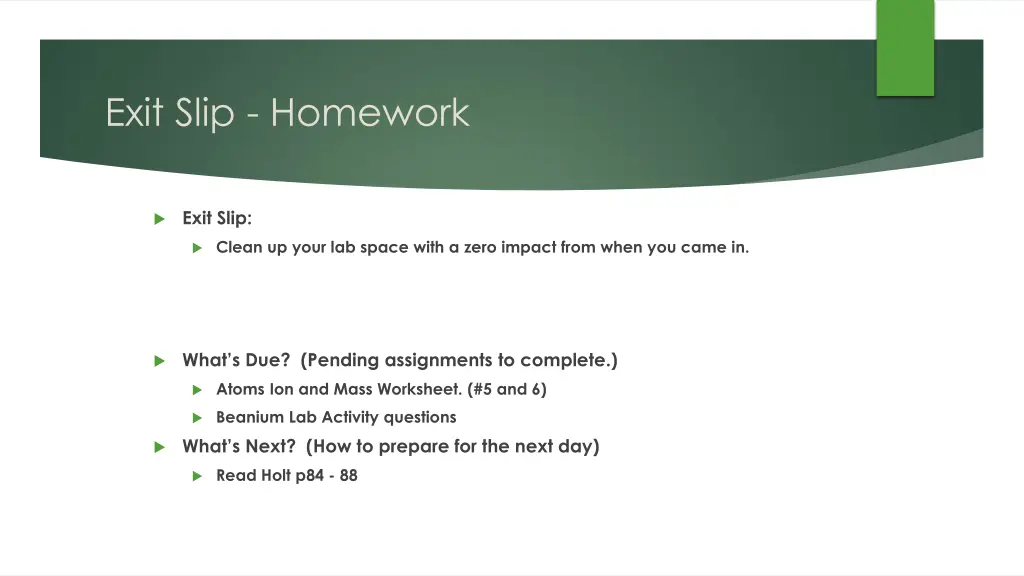 Exit Slip - Homework

Exit Slip:

Clean up your lab space with a zero impact from when you came in.

What's Due? (Pending assignments to complete.)

Atoms Ion and Mass Worksheet. (#5 and 6)

Beanium Lab Activity questions

What's Next? (How to prepare for the next day)

Read Holt p84 - 88